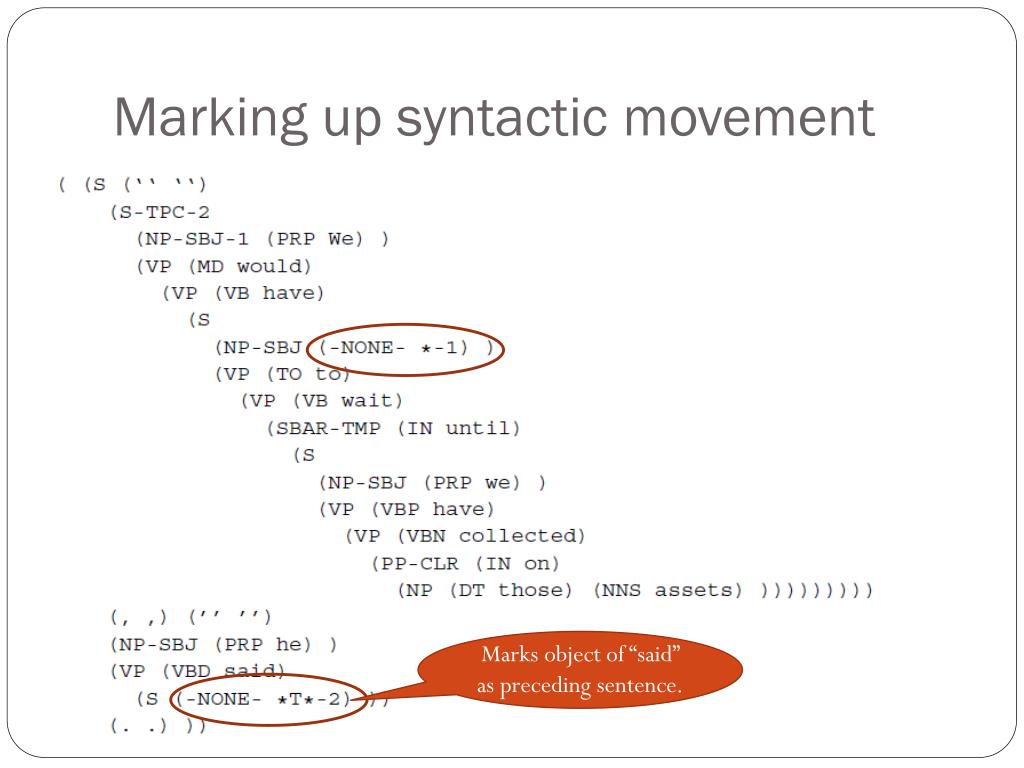 Marking up syntactic movement

( (S (`` ``)
(S-TPC-2
(NP-SBJ-1 (PRP We) )
(VP (MD would)
(VP (VB have)
(S
(NP-SBJ (-NONE- *-1) )
(VP (TO to)
(VP (VB wait)
(SBAR-TMP (IN until)
(S
(NP-SBJ (PRP we) )
(VP (VBP have)
(VP (VBN collected)
(PP-CLR (IN on)
(NP (DT those) (NNS assets) )))))))))
(, ,) ('' '')
(NP-SBJ (PRP he) )
(VP (VBD said)
(S (-NONE- *T*-2) ))
(. .) ))

Marks object of "said" as preceding sentence.